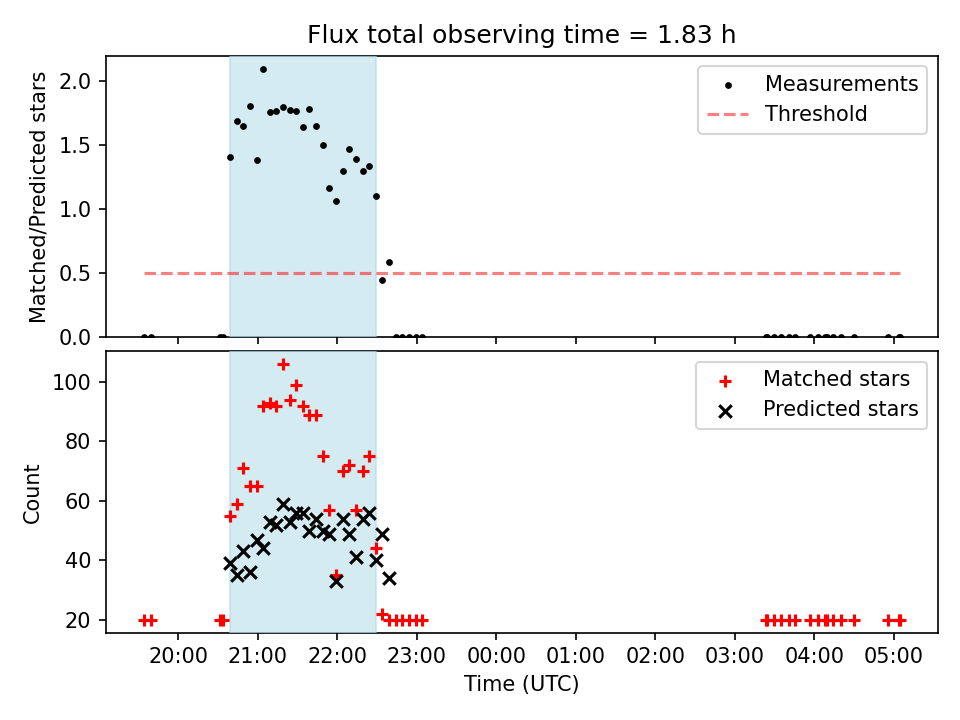 Flux total observing time = 1.83 h

Matched/Predicted stars

2.0
1.5
1.0
0.5
0.0

Measurements
Threshold

Count

100
80
60
40
20

Matched stars
Predicted stars

20:00 21:00 22:00 23:00 00:00 01:00 02:00 03:00 04:00 05:00

Time (UTC)